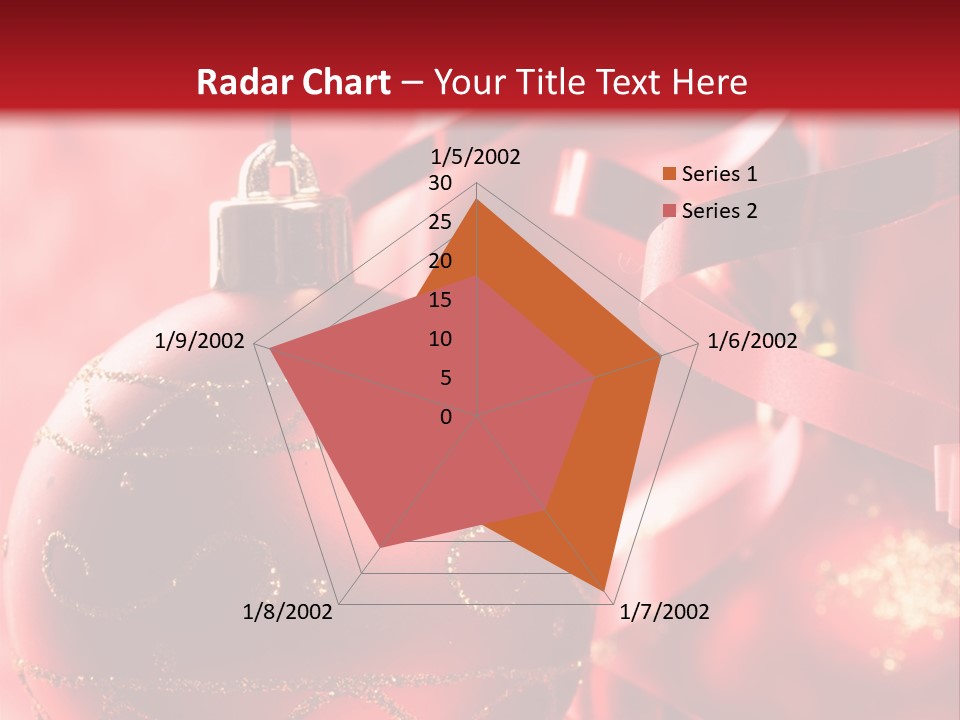 Radar Chart – Your Title Text Here

1/5/2002
30
25
20
15
10
5
0
1/6/2002
1/7/2002
1/8/2002
1/9/2002

Series 1
Series 2